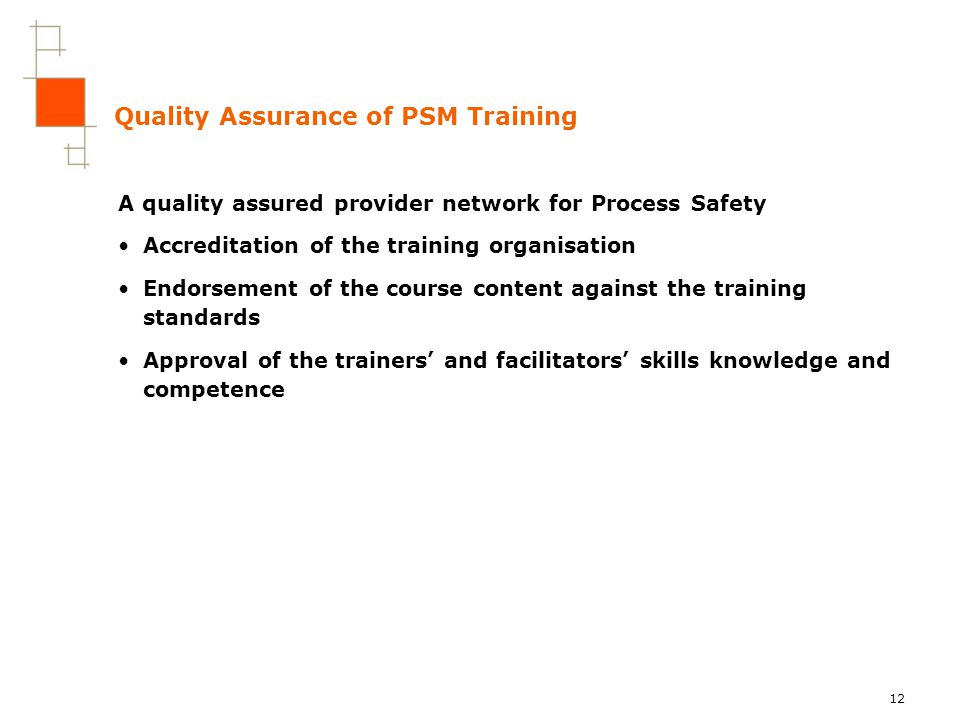 Quality Assurance of PSM Training

A quality assured provider network for Process Safety

• Accreditation of the training organisation

• Endorsement of the course content against the training standards

• Approval of the trainers' and facilitators' skills knowledge and competence

12